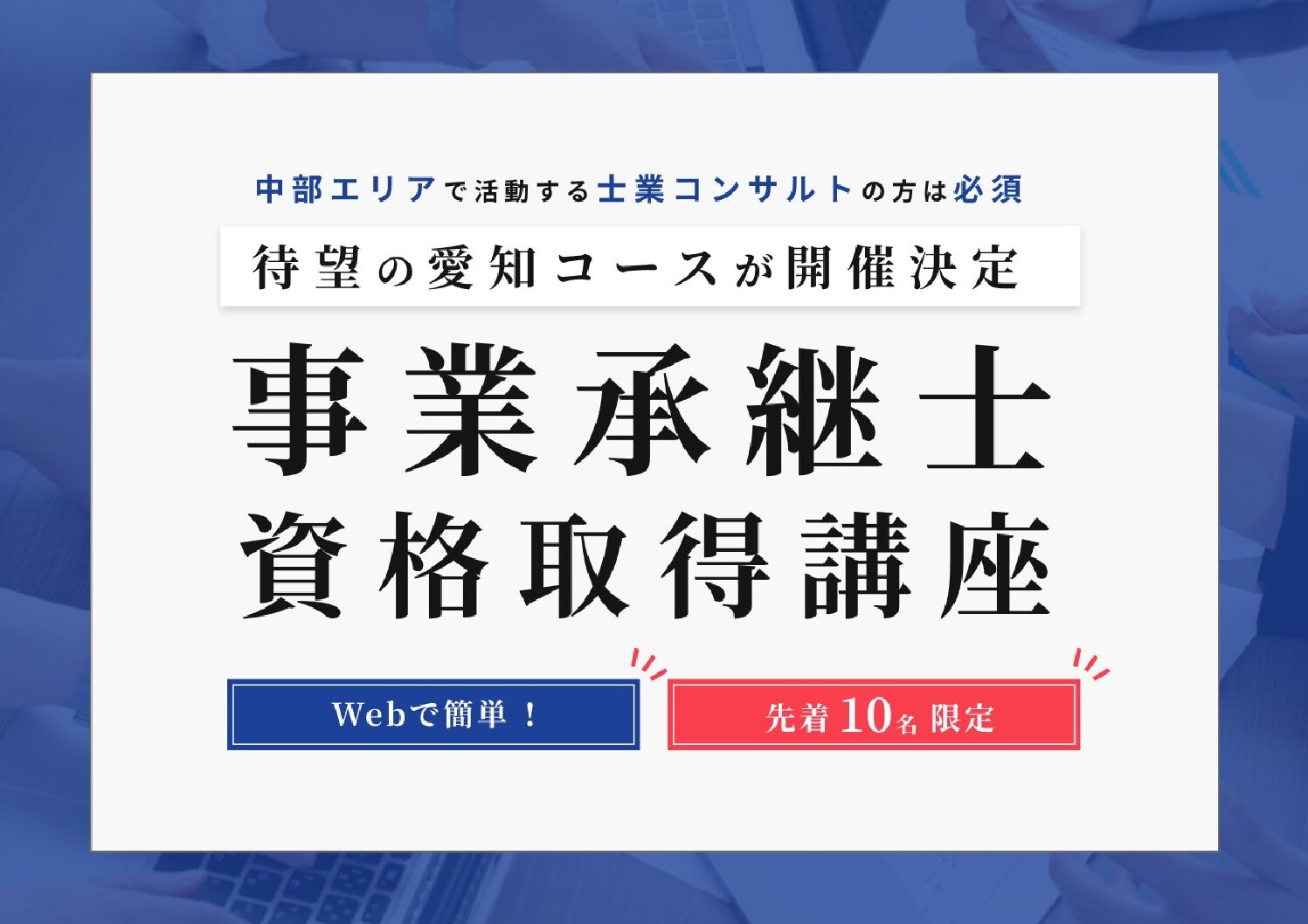 中部エリアで活動する士業コンサルトの方は必須

待望の愛知コースが開催決定

事業承継士
資格取得講座

Webで簡単！

先着10名限定